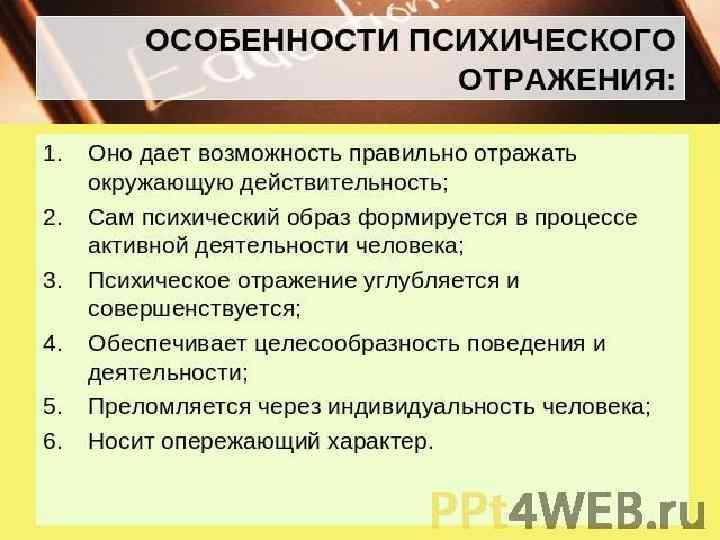 Education

ОСОБЕННОСТИ ПСИХИЧЕСКОГО ОТРАЖЕНИЯ:

1. Оно дает возможность правильно отражать окружающую действительность;
2. Сам психический образ формируется в процессе активной деятельности человека;
3. Психическое отражение углубляется и совершенствуется;
4. Обеспечивает целесообразность поведения и деятельности;
5. Преломляется через индивидуальность человека;
6. Носит опережающий характер.

PPt4WEB.ru